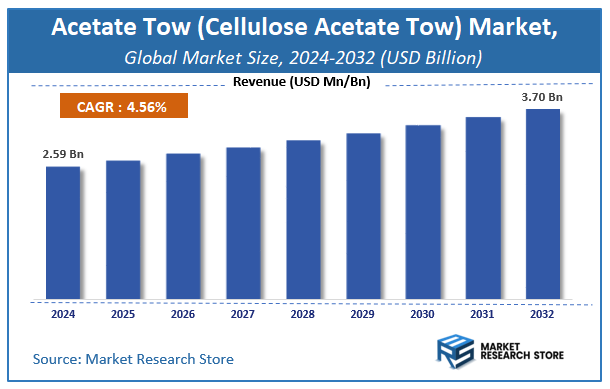 Acetate Tow (Cellulose Acetate Tow) Market,
Global Market Size, 2024-2032 (USD Billion)

Revenue (USD Mn/Bn)

CAGR : 4.56%

2.59 Bn

3.70 Bn

2024
2025
2026
2027
2028
2029
2030
2031
2032

Source: Market Research Store

MARKET RESEARCH STORE